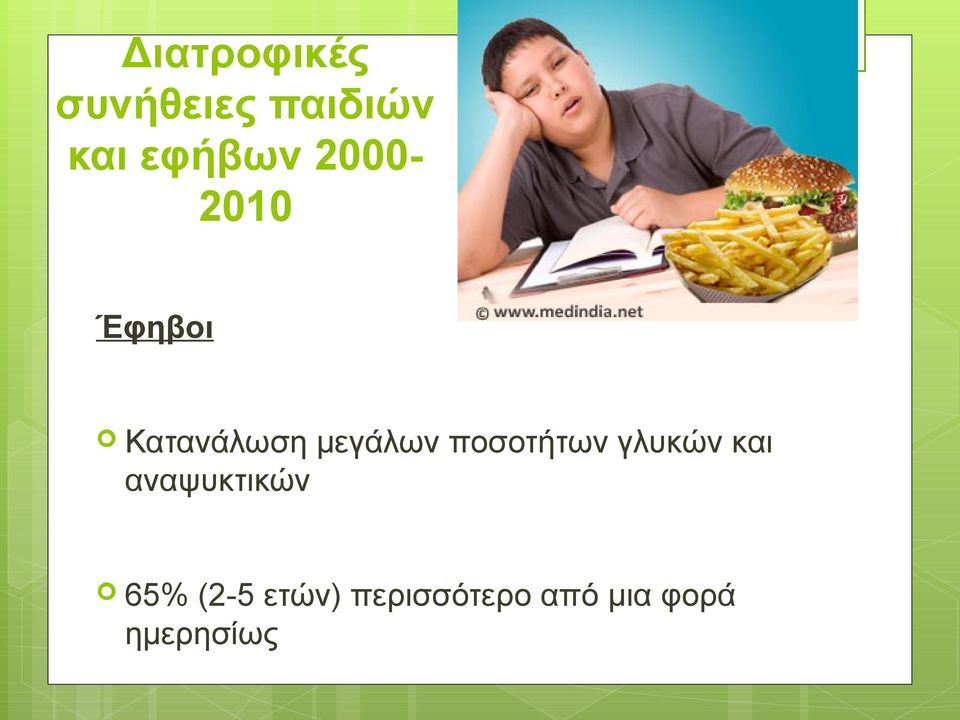 Διατροφικές συνήθειες παιδιών και εφήβων 2000-2010

© www.medindia.net

Έφηβοι

Κατανάλωση μεγάλων ποσοτήτων γλυκών και αναψυκτικών

65% (2-5 ετών) περισσότερο από μια φορά ημερησίως